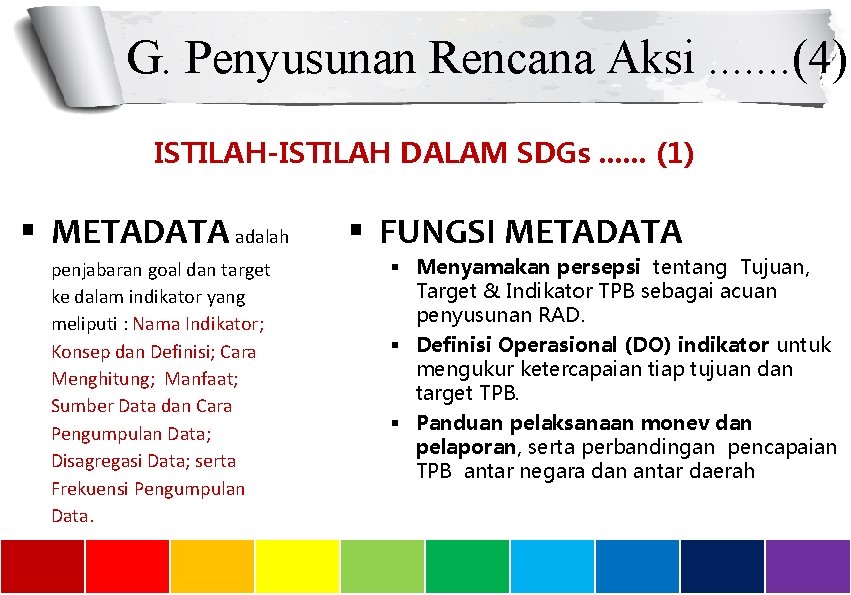 G. Penyusunan Rencana Aksi .......(4)

ISTILAH-ISTILAH DALAM SDGs ...... (1)

▪ METADATA adalah penjabaran goal dan target ke dalam indikator yang meliputi : Nama Indikator; Konsep dan Definisi; Cara Menghitung; Manfaat; Sumber Data dan Cara Pengumpulan Data; Disagregasi Data; serta Frekuensi Pengumpulan Data.

▪ FUNGSI METADATA

▪ Menyamakan persepsi tentang Tujuan, Target & Indikator TPB sebagai acuan penyusunan RAD.

▪ Definisi Operasional (DO) indikator untuk mengukur ketercapaian tiap tujuan dan target TPB.

▪ Panduan pelaksanaan monev dan pelaporan, serta perbandingan pencapaian TPB antar negara dan antar daerah